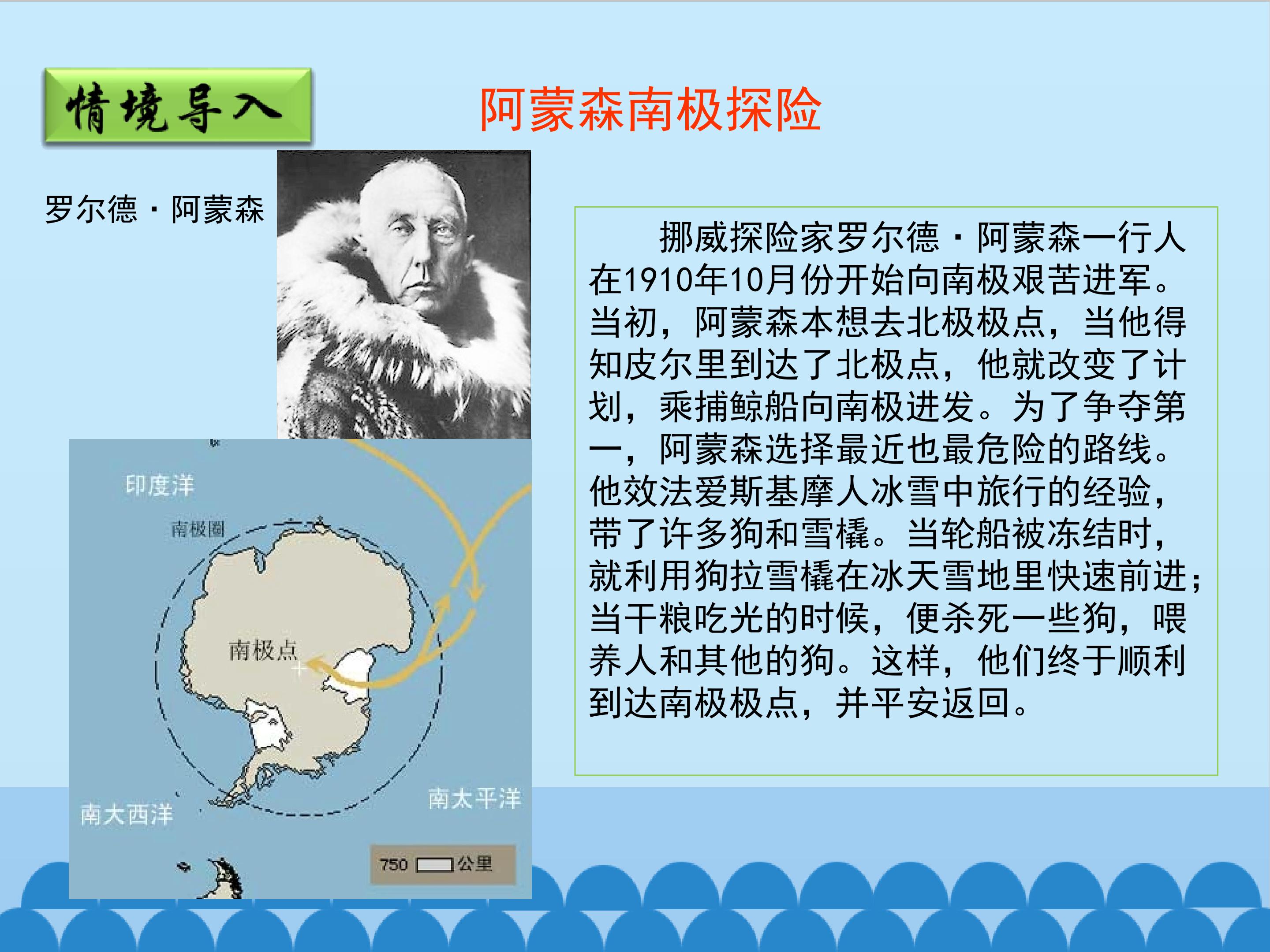 情境导入

阿蒙森南极探险

罗尔德·阿蒙森

印度洋

南极圈

南极点

南大西洋

南太平洋

750 公里

挪威探险家罗尔德·阿蒙森一行人在1910年10月份开始向南极艰苦进军。当初，阿蒙森本想去北极极点，当他得知皮尔里到达了北极点，他就改变了计划，乘捕鲸船向南极进发。为了争夺第一，阿蒙森选择最近也最危险的路线。他效法爱斯基摩人冰雪中旅行的经验，带了许多狗和雪橇。当轮船被冻结时，就利用狗拉雪橇在冰天雪地里快速前进；当干粮吃光的时候，便杀死一些狗，喂养人和其他的狗。这样，他们终于顺利到达南极极点，并平安返回。